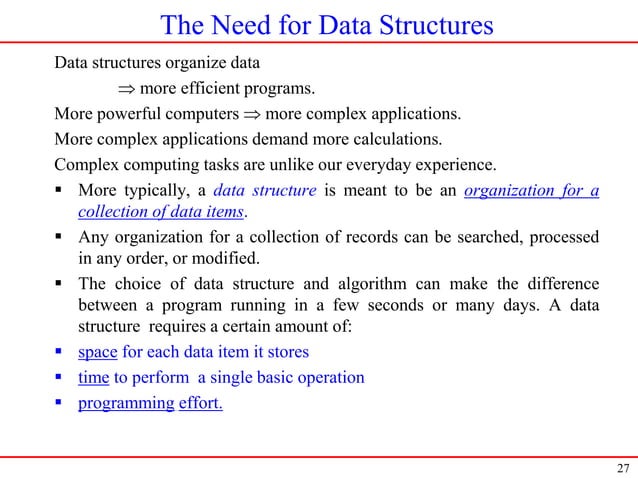 The Need for Data Structures

Data structures organize data

$\Rightarrow$ more efficient programs.

More powerful computers $\Rightarrow$ more complex applications.

More complex applications demand more calculations.

Complex computing tasks are unlike our everyday experience.

▪ More typically, a data structure is meant to be an organization for a collection of data items.

▪ Any organization for a collection of records can be searched, processed in any order, or modified.

▪ The choice of data structure and algorithm can make the difference between a program running in a few seconds or many days. A data structure requires a certain amount of:

▪ space for each data item it stores

▪ time to perform a single basic operation

▪ programming effort.

27